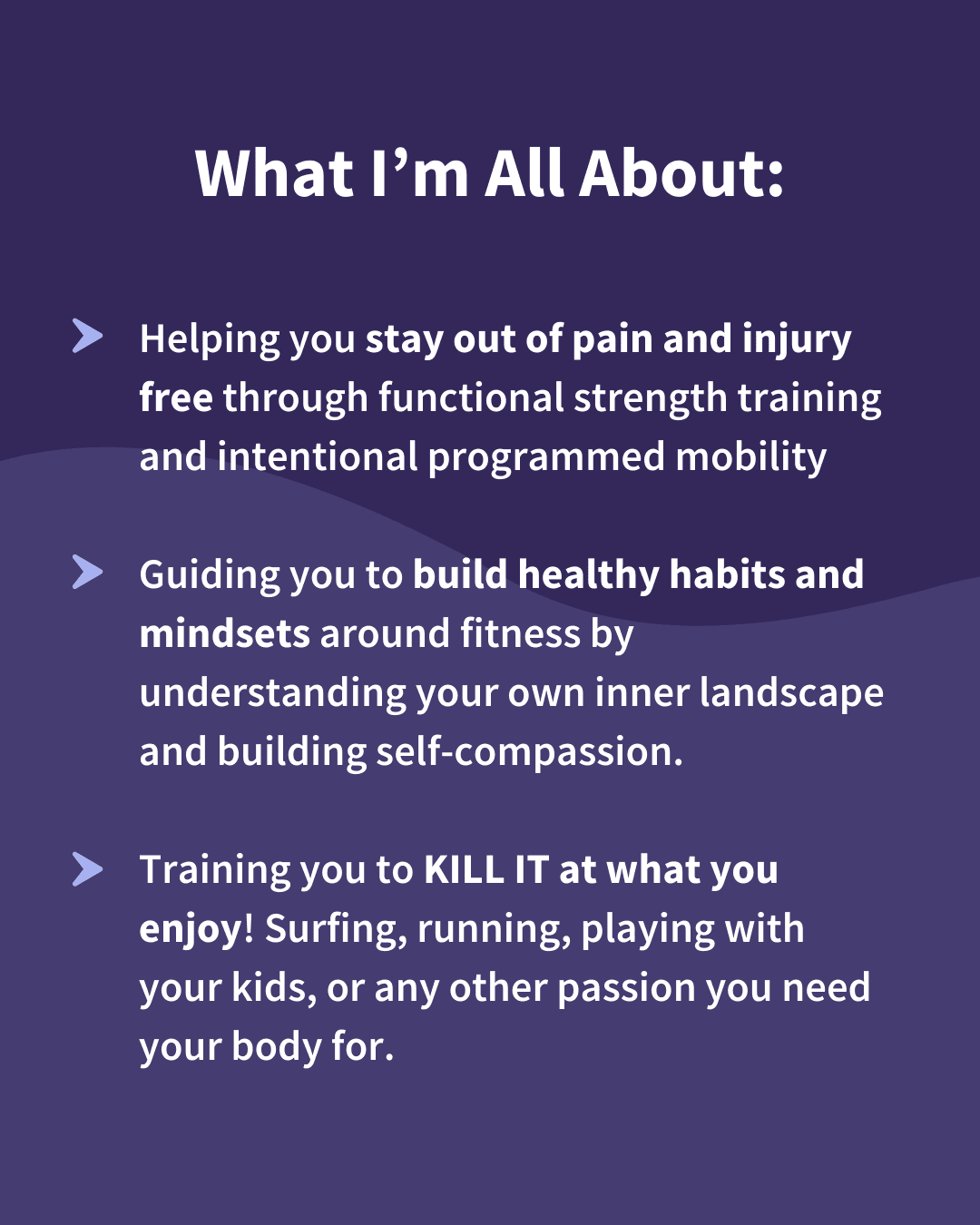 What I’m All About:

Helping you stay out of pain and injury free through functional strength training and intentional programmed mobility

Guiding you to build healthy habits and mindsets around fitness by understanding your own inner landscape and building self-compassion.

Training you to KILL IT at what you enjoy! Surfing, running, playing with your kids, or any other passion you need your body for.